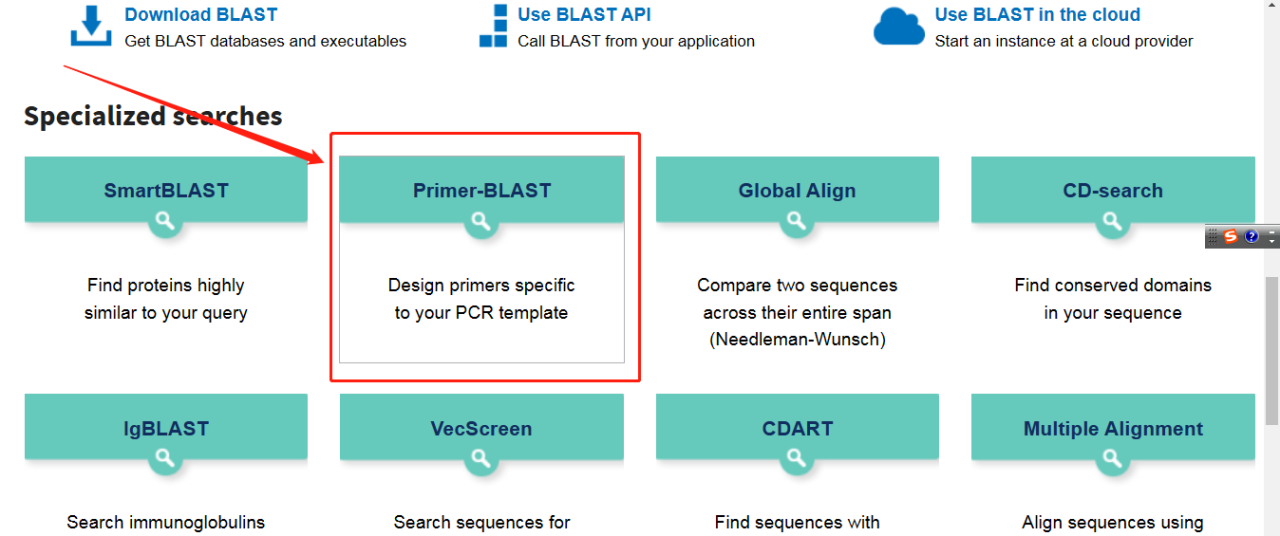 Download BLAST
Get BLAST databases and executables

Use BLAST API
Call BLAST from your application

Use BLAST in the cloud
Start an instance at a cloud provider

Specialized searches

SmartBLAST

Find proteins highly similar to your query

Primer-BLAST

Design primers specific to your PCR template

Global Align

Compare two sequences across their entire span (Needleman-Wunsch)

CD-search

Find conserved domains in your sequence

IgBLAST

Search immunoglobulins

VecScreen

Search sequences for

CDART

Find sequences with

Multiple Alignment

Align sequences using